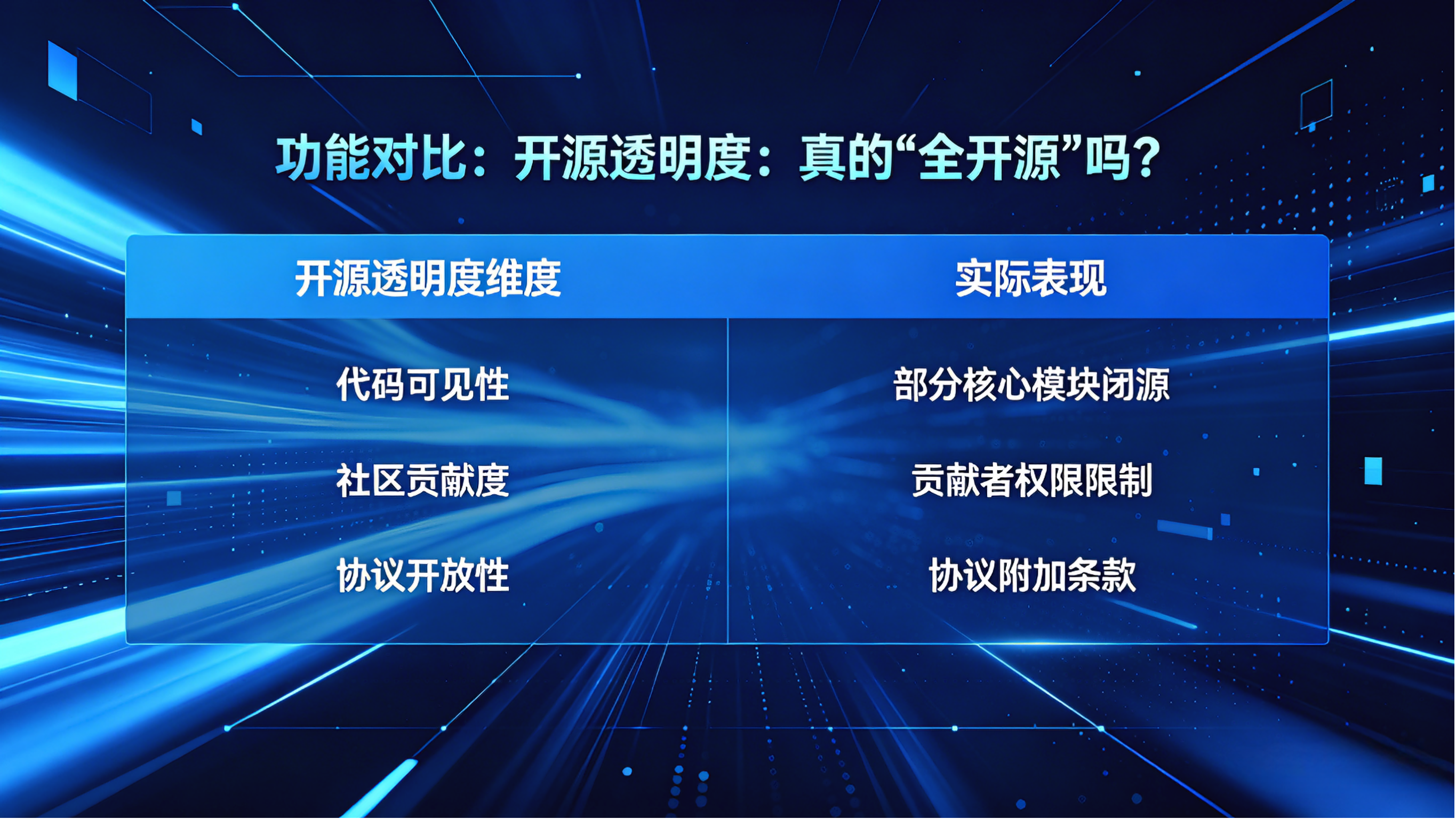 功能对比：开源透明度：真的“全开源”吗？

| 开源透明度维度 | 实际表现 |
|---|---|
| 代码可见性 | 部分核心模块闭源 |
| 社区贡献度 | 贡献者权限限制 |
| 协议开放性 | 协议附加条款 |